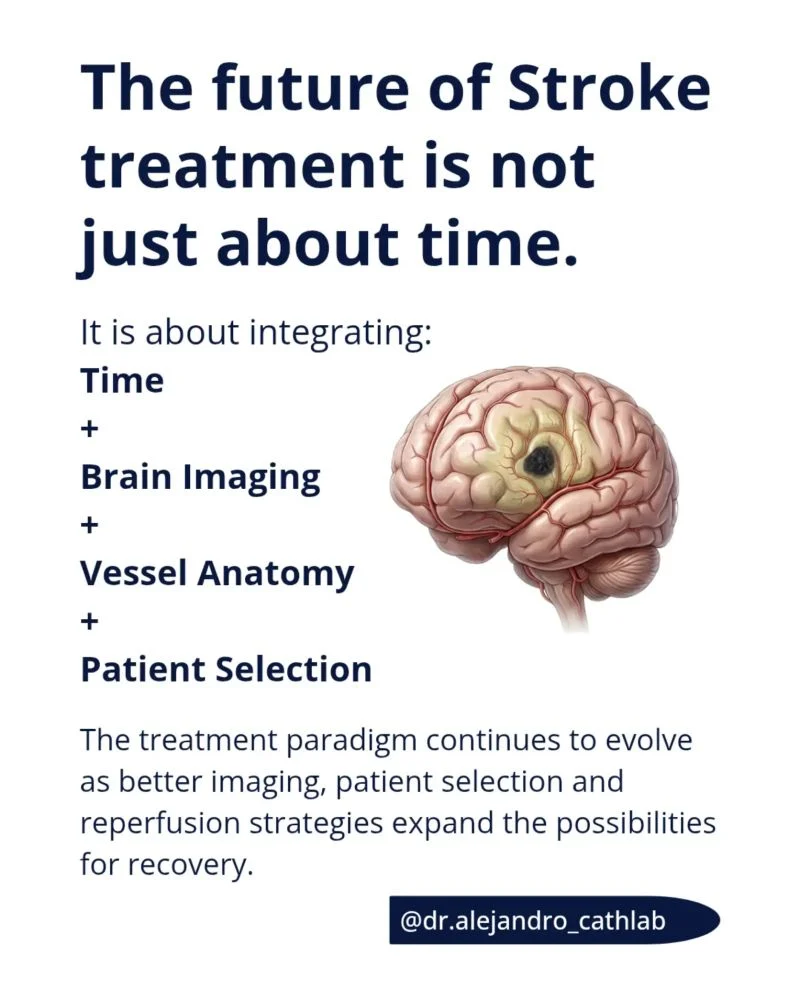 The future of Stroke treatment is not just about time.

It is about integrating:
Time
+
Brain Imaging
+
Vessel Anatomy
+
Patient Selection

The treatment paradigm continues to evolve as better imaging, patient selection and reperfusion strategies expand the possibilities for recovery.

@dr.alejandro_cathlab